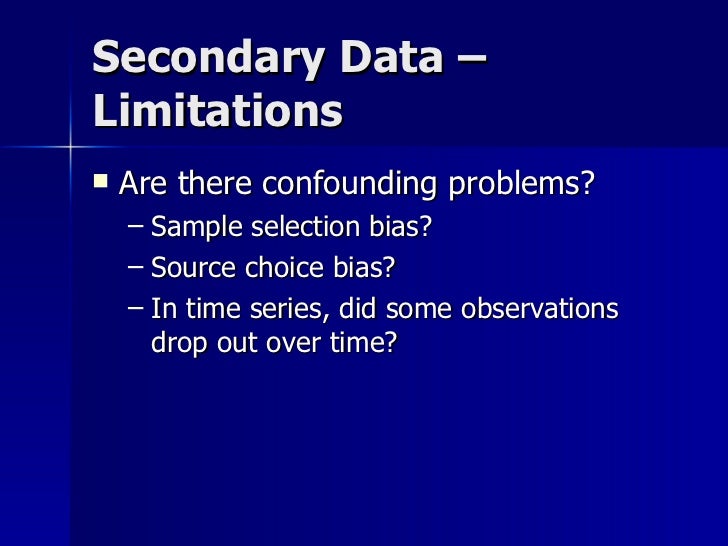 Secondary Data – Limitations

■ Are there confounding problems?

– Sample selection bias?

– Source choice bias?

– In time series, did some observations drop out over time?